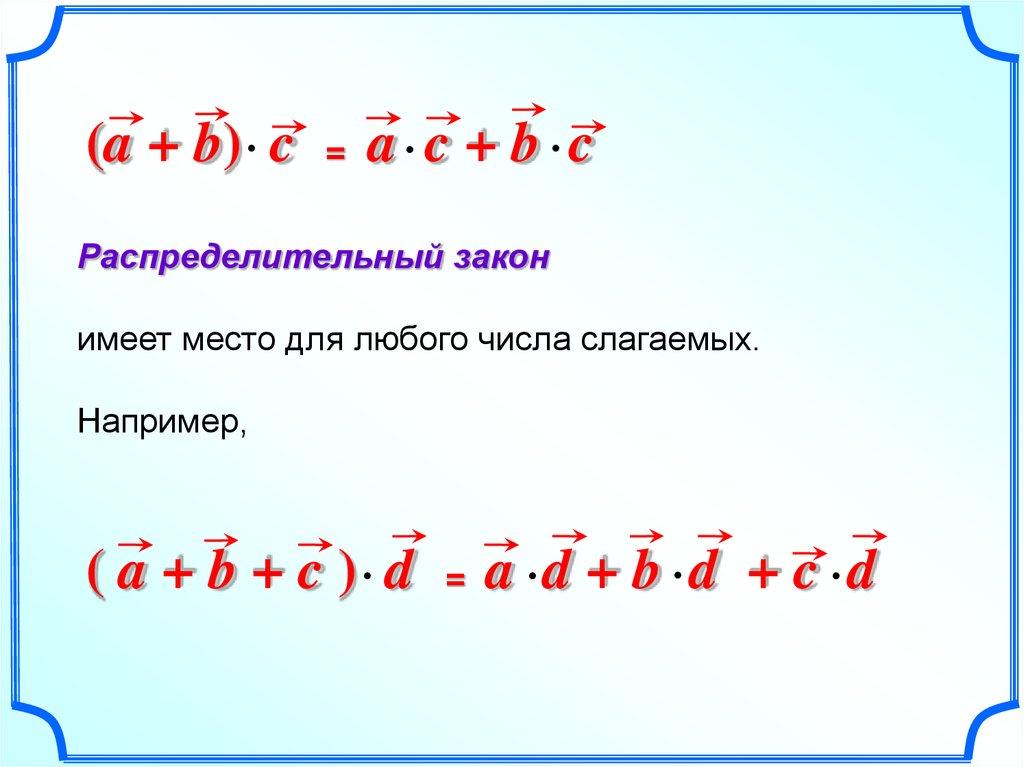 $(\vec{a} + \vec{b}) \cdot \vec{c} = \vec{a} \cdot \vec{c} + \vec{b} \cdot \vec{c}$

Распределительный закон

имеет место для любого числа слагаемых.

Например,

$(\vec{a} + \vec{b} + \vec{c}) \cdot \vec{d} = \vec{a} \cdot \vec{d} + \vec{b} \cdot \vec{d} + \vec{c} \cdot \vec{d}$